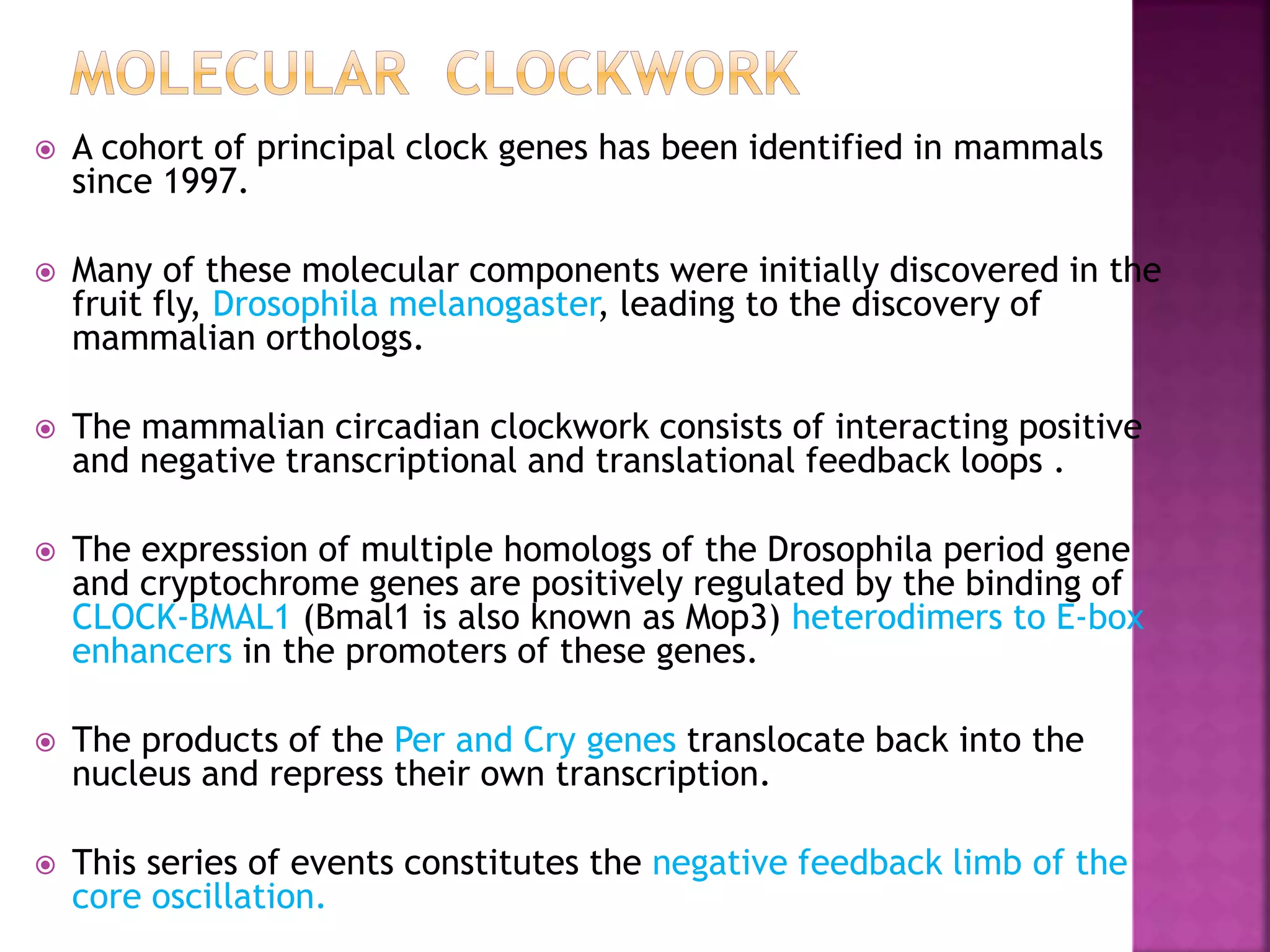 MOLECULAR CLOCKWORK

A cohort of principal clock genes has been identified in mammals since 1997.

Many of these molecular components were initially discovered in the fruit fly, Drosophila melanogaster, leading to the discovery of mammalian orthologs.

The mammalian circadian clockwork consists of interacting positive and negative transcriptional and translational feedback loops .

The expression of multiple homologs of the Drosophila period gene and cryptochrome genes are positively regulated by the binding of CLOCK-BMAL1 (Bmal1 is also known as Mop3) heterodimers to E-box enhancers in the promoters of these genes.

The products of the Per and Cry genes translocate back into the nucleus and repress their own transcription.

This series of events constitutes the negative feedback limb of the core oscillation.